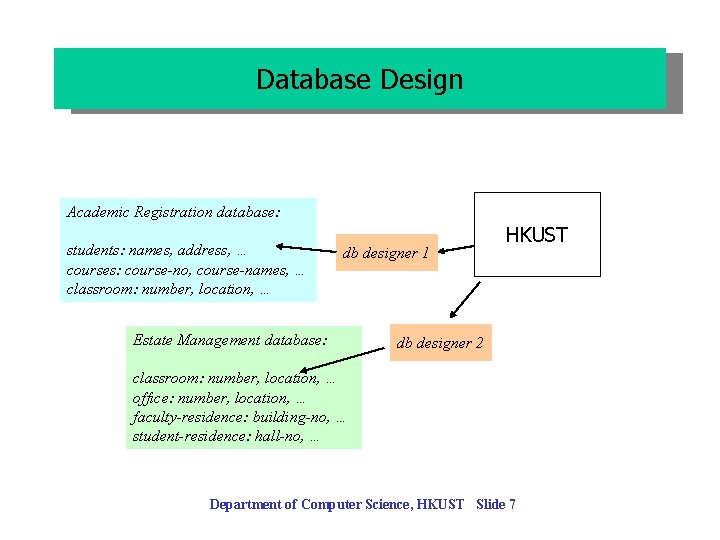 Database Design

Academic Registration database:

students: names, address, …
courses: course-no, course-names, …
classroom: number, location, …

db designer 1

HKUST

Estate Management database:

classroom: number, location, …
office: number, location, …
faculty-residence: building-no, …
student-residence: hall-no, …

db designer 2

Department of Computer Science, HKUST Slide 7